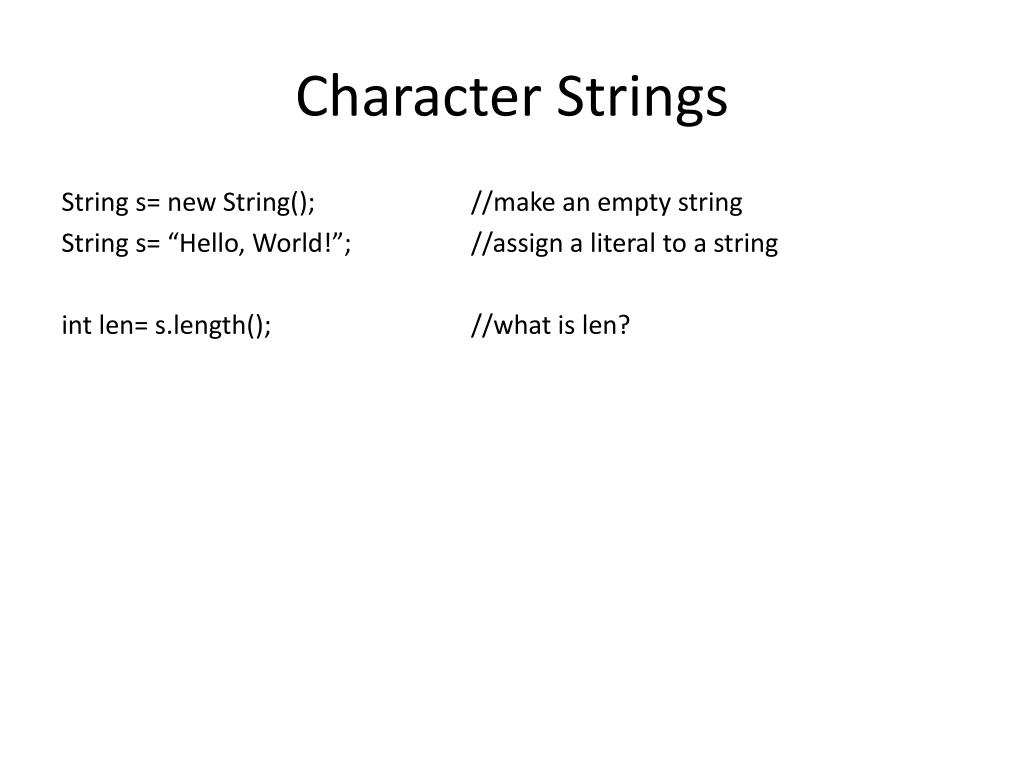 Character Strings

String s= new String(); //make an empty string
String s= “Hello, World!”; //assign a literal to a string

int len= s.length(); //what is len?